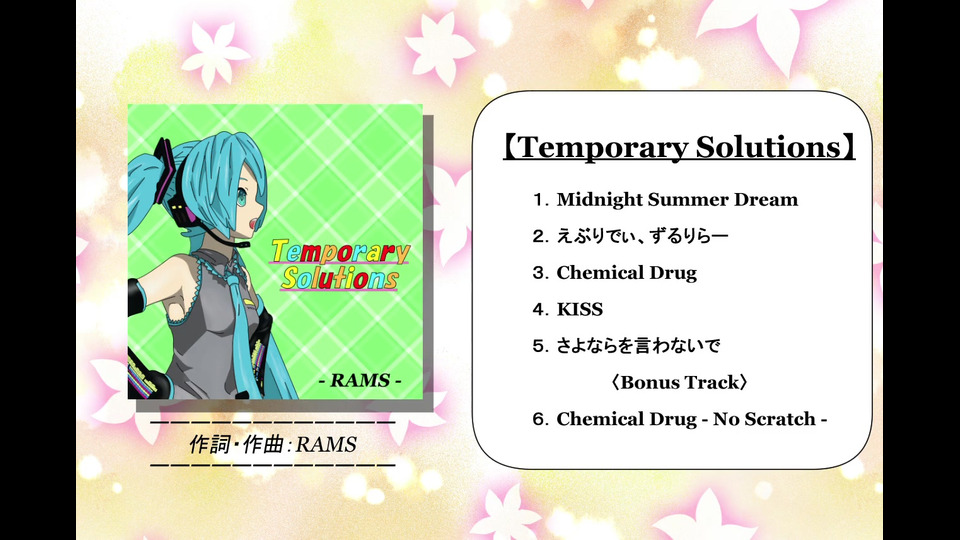 Temporary Solutions

- RAMS -

作詞・作曲：RAMS

【Temporary Solutions】

1. Midnight Summer Dream

2. えぶりでぃ、ずるりらー

3. Chemical Drug

4. KISS

5. さよならを言わないで

〈Bonus Track〉

6. Chemical Drug - No Scratch -